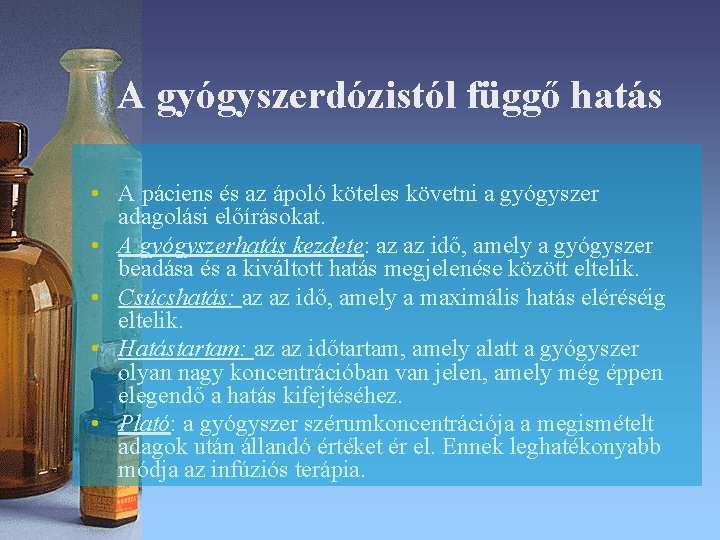 A gyógyszerdózistól függő hatás

• A páciens és az ápoló köteles követni a gyógyszer adagolási előírásokat.
• A gyógyszerhatás kezdete: az az idő, amely a gyógyszer beadása és a kiváltott hatás megjelenése között eltelik.
• Csúcshatás: az az idő, amely a maximális hatás eléréséig eltelik.
• Hatástartam: az az időtartam, amely alatt a gyógyszer olyan nagy koncentrációban van jelen, amely még éppen elegendő a hatás kifejtéséhez.
• Plató: a gyógyszer szérumkoncentrációja a megismételt adagok után állandó értéket ér el. Ennek leghatékonyabb módja az infúziós terápia.